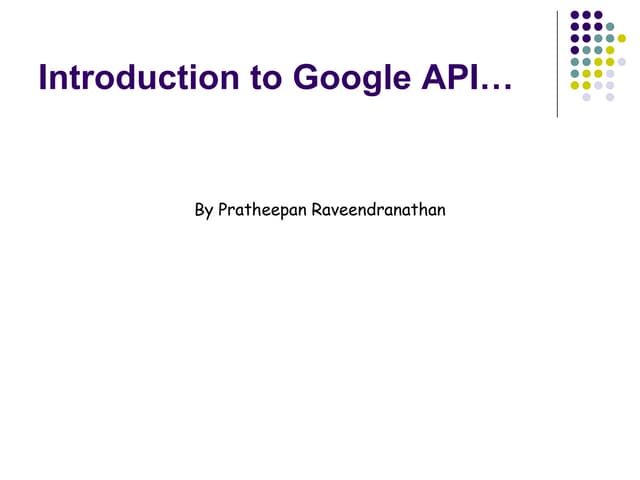 Introduction to Google API…

By Pratheepan Raveendranathan